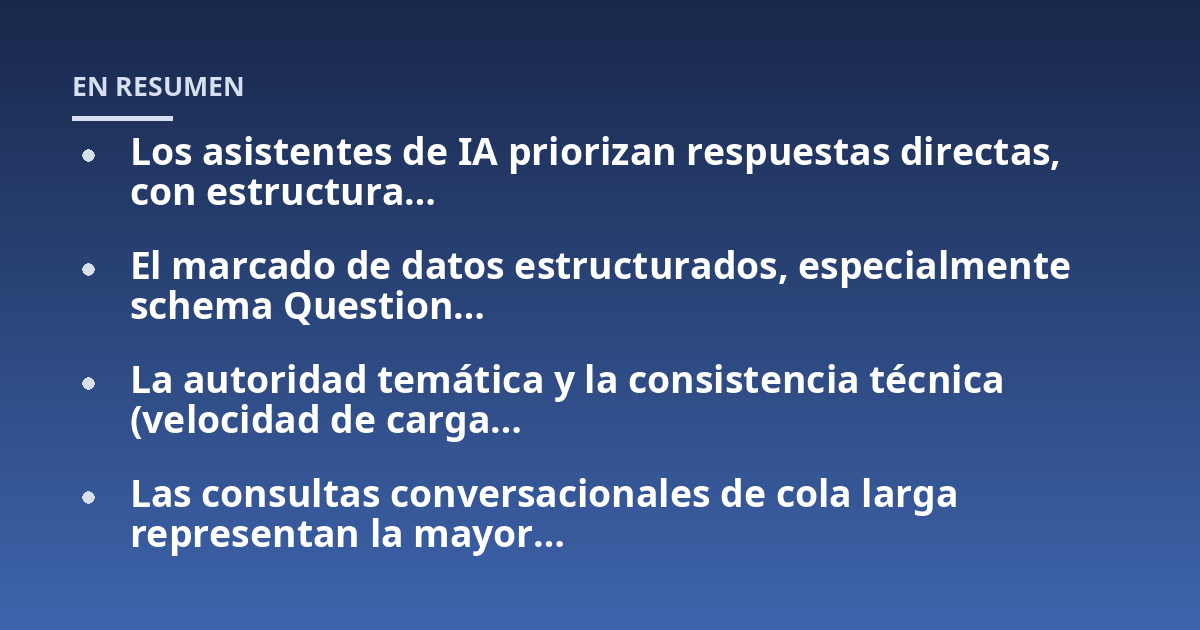 EN RESUMEN

- Los asistentes de IA priorizan respuestas directas, con estructura...
- El marcado de datos estructurados, especialmente schema Question...
- La autoridad temática y la consistencia técnica (velocidad de carga...
- Las consultas conversacionales de cola larga representan la mayor...